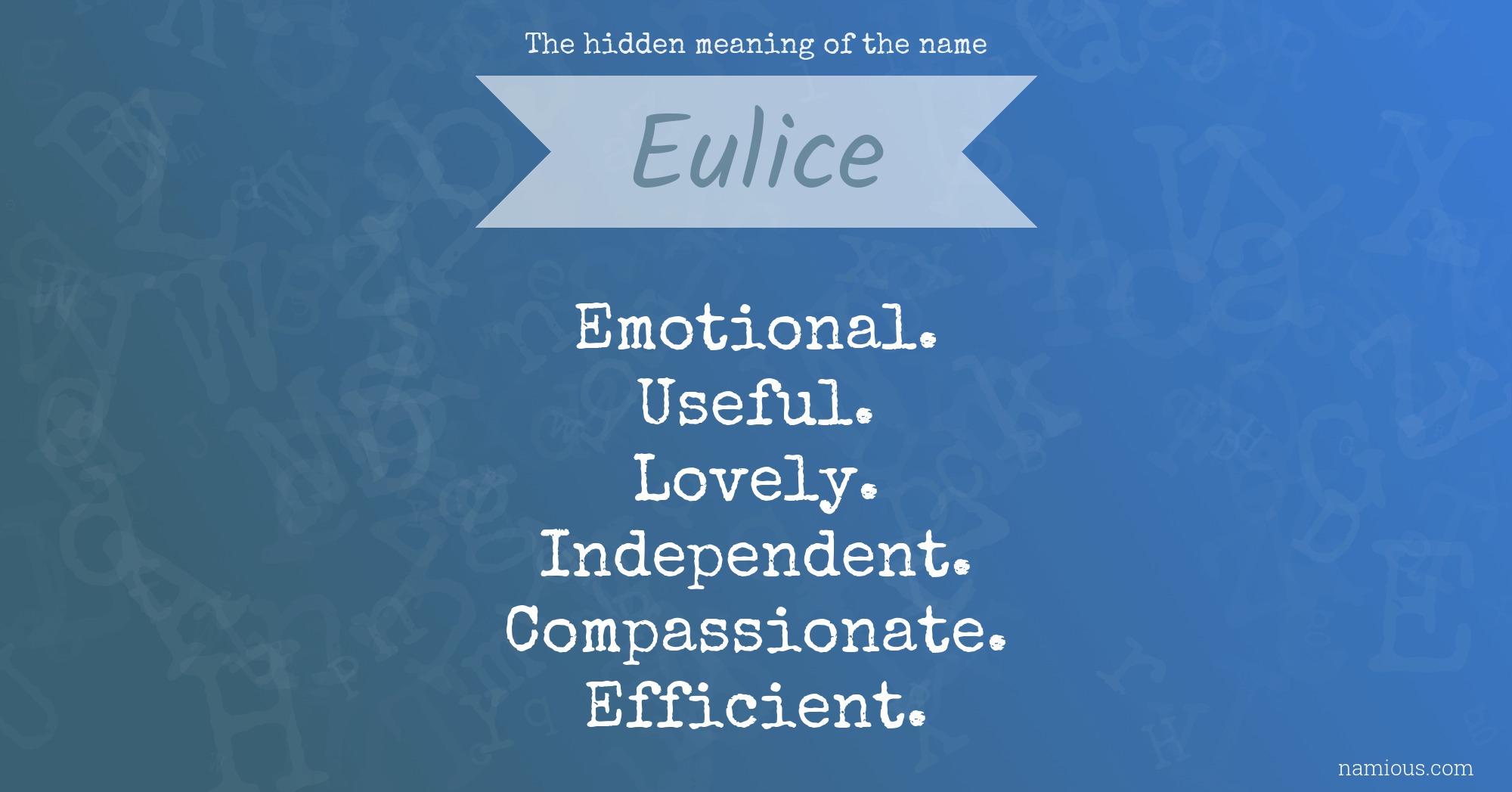 The hidden meaning of the name

Eulice

Emotional.
Useful.
Lovely.
Independent.
Compassionate.
Efficient.

namious.com